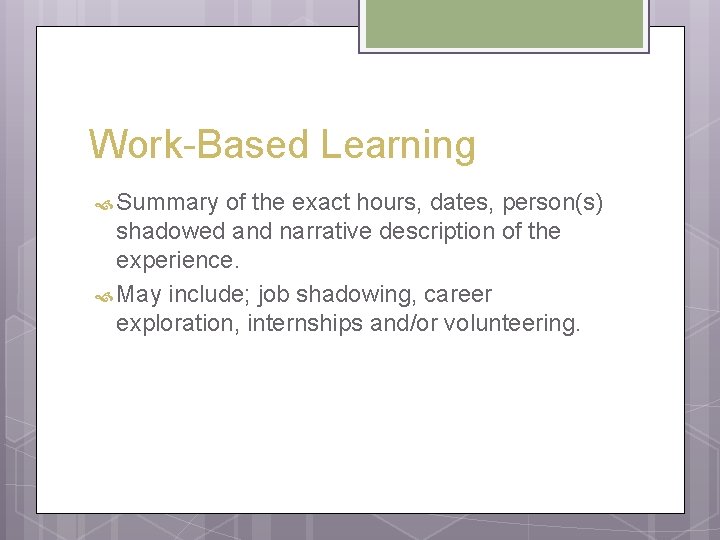 Work-Based Learning

Summary of the exact hours, dates, person(s) shadowed and narrative description of the experience.

May include; job shadowing, career exploration, internships and/or volunteering.